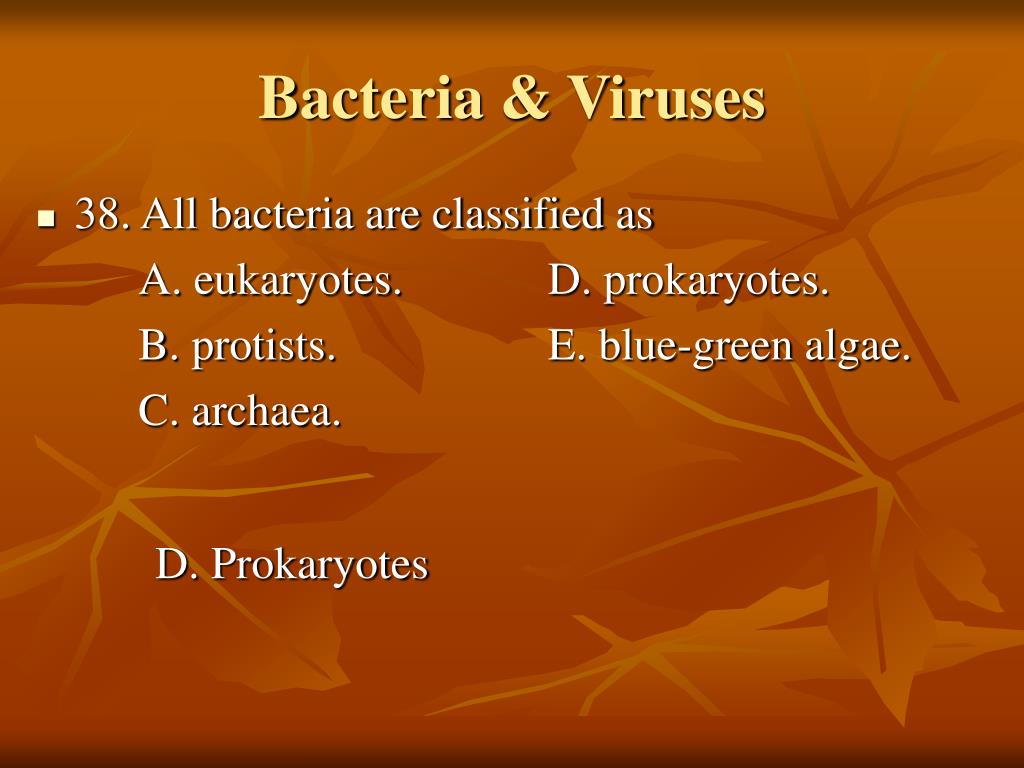 Bacteria & Viruses

38. All bacteria are classified as

A. eukaryotes.

B. protists.

C. archaea.

D. prokaryotes.

E. blue-green algae.

D. Prokaryotes